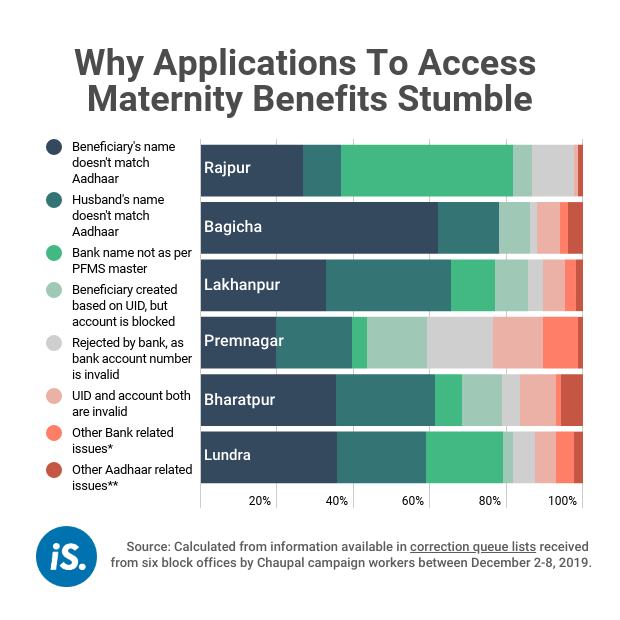 Why Applications To Access Maternity Benefits Stumble

Beneficiary's name doesn't match Aadhaar

Husband's name doesn't match Aadhaar

Bank name not as per PFMS master

Beneficiary created based on UID, but account is blocked

Rejected by bank, as bank account number is invalid

UID and account both are invalid

Other Bank related issues*

Other Aadhaar related issues**

Rajpur

Bagicha

Lakhanpur

Premnagar

Bharatpur

Lundra

20%

40%

60%

80%

100%

iS.

Source: Calculated from information available in correction queue lists received from six block offices by Chaupal campaign workers between December 2-8, 2019.